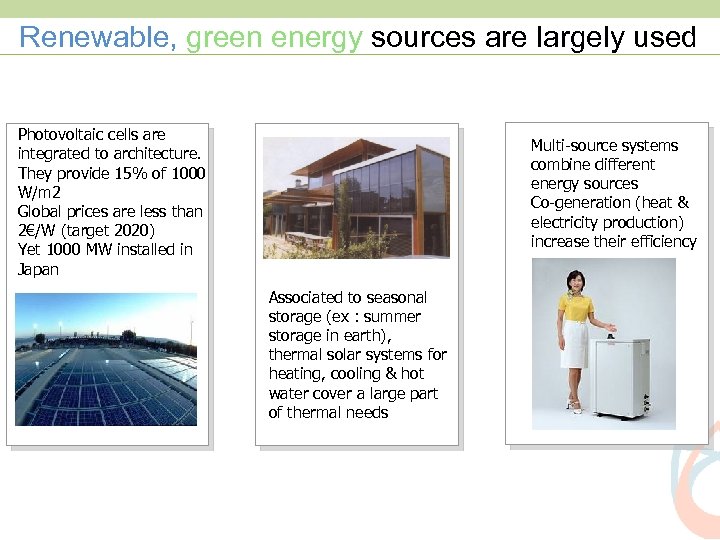 Renewable, green energy sources are largely used

Photovoltaic cells are integrated to architecture.
They provide 15% of 1000 W/m2
Global prices are less than 2€/W (target 2020)
Yet 1000 MW installed in Japan

Associated to seasonal storage (ex : summer storage in earth), thermal solar systems for heating, cooling & hot water cover a large part of thermal needs

Multi-source systems combine different energy sources
Co-generation (heat & electricity production) increase their efficiency